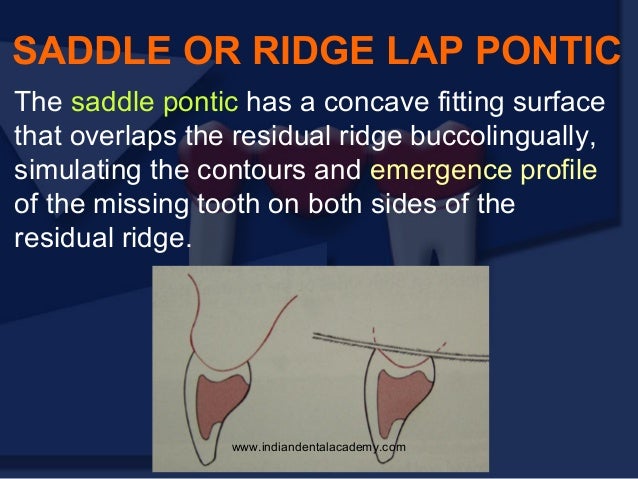 SADDLE OR RIDGE LAP PONTIC

The saddle pontic has a concave fitting surface that overlaps the residual ridge buccolingually, simulating the contours and emergence profile of the missing tooth on both sides of the residual ridge.

www.indiandentalacademy.com